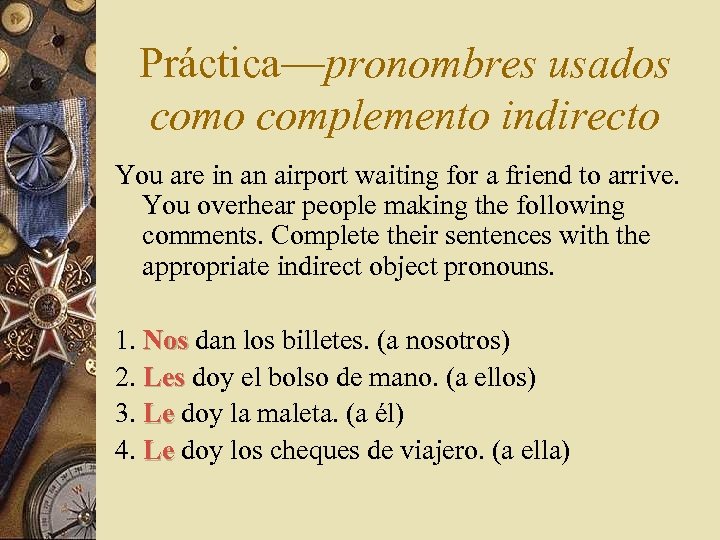 Práctica—pronombres usados como complemento indirecto

You are in an airport waiting for a friend to arrive. You overhear people making the following comments. Complete their sentences with the appropriate indirect object pronouns.

1. Nos dan los billetes. (a nosotros)
2. Les doy el bolso de mano. (a ellos)
3. Le doy la maleta. (a él)
4. Le doy los cheques de viajero. (a ella)